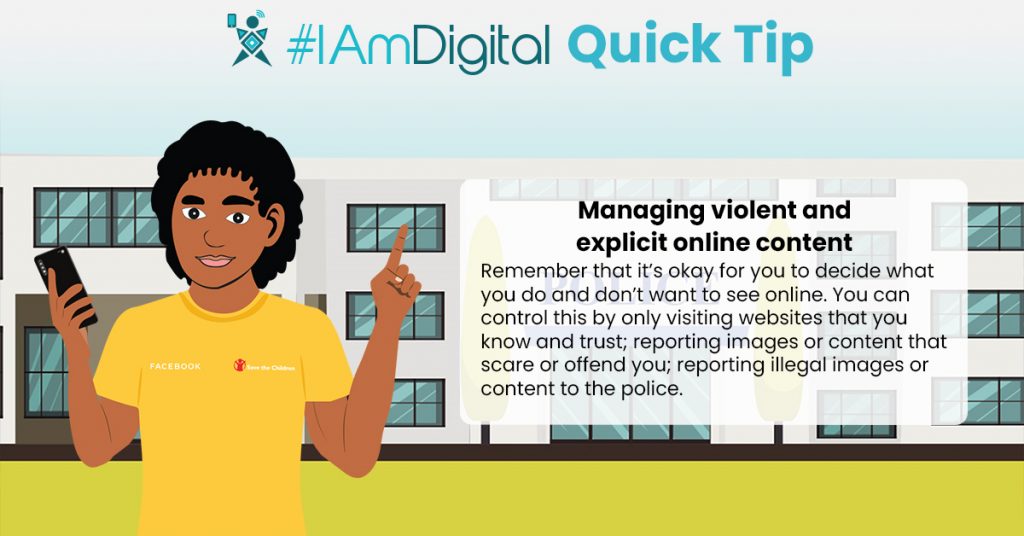 #IAmDigital Quick Tip

FACEBOOK

Save the Children

Managing violent and explicit online content

Remember that it's okay for you to decide what you do and don't want to see online. You can control this by only visiting websites that you know and trust; reporting images or content that scare or offend you; reporting illegal images or content to the police.